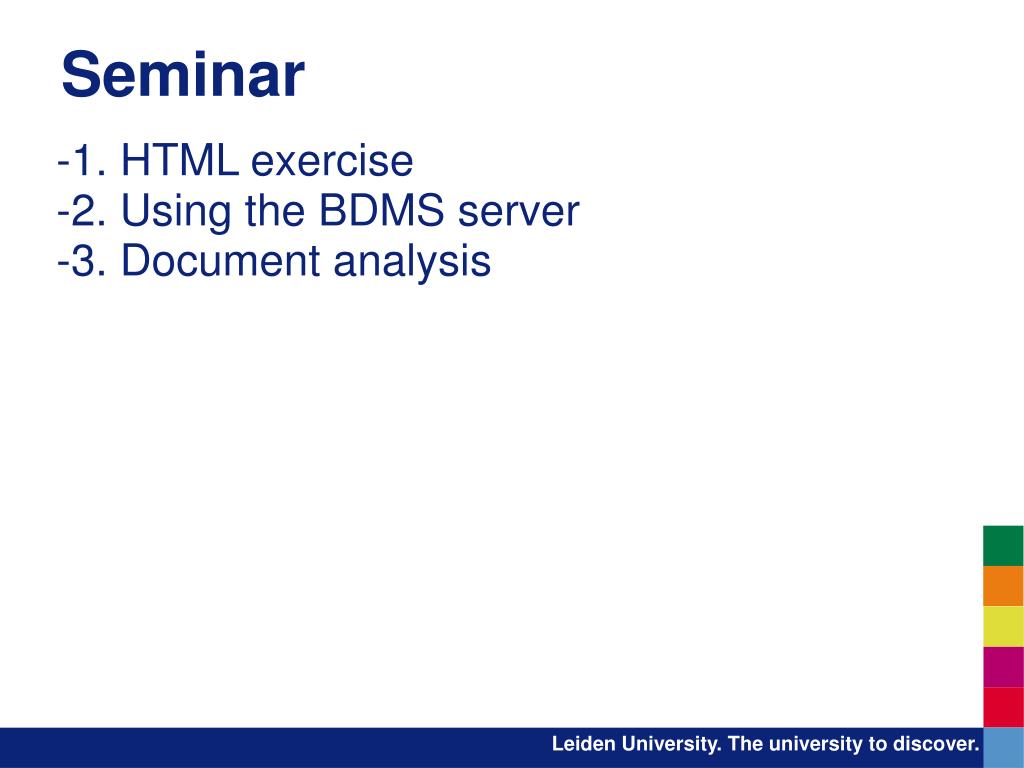 Seminar

-1. HTML exercise
-2. Using the BDMS server
-3. Document analysis

Leiden University. The university to discover.